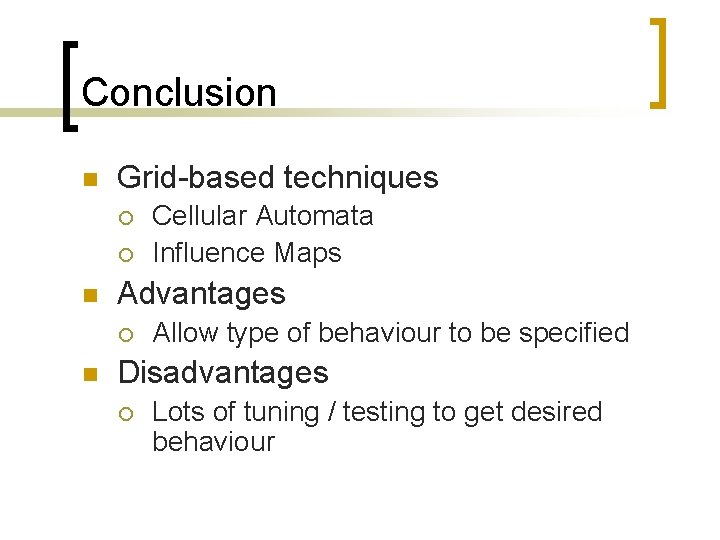 Conclusion

- Grid-based techniques
  - Cellular Automata
  - Influence Maps
- Advantages
  - Allow type of behaviour to be specified
- Disadvantages
  - Lots of tuning / testing to get desired behaviour